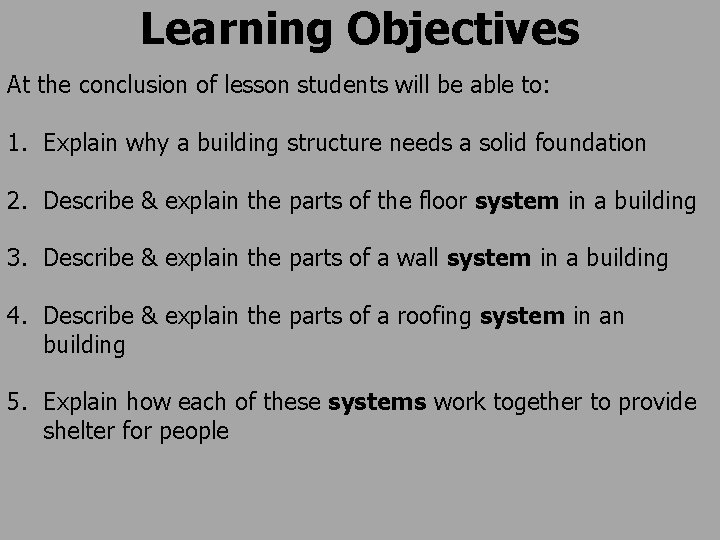 Learning Objectives

At the conclusion of lesson students will be able to:

1. Explain why a building structure needs a solid foundation

2. Describe & explain the parts of the floor system in a building

3. Describe & explain the parts of a wall system in a building

4. Describe & explain the parts of a roofing system in an building

5. Explain how each of these systems work together to provide shelter for people